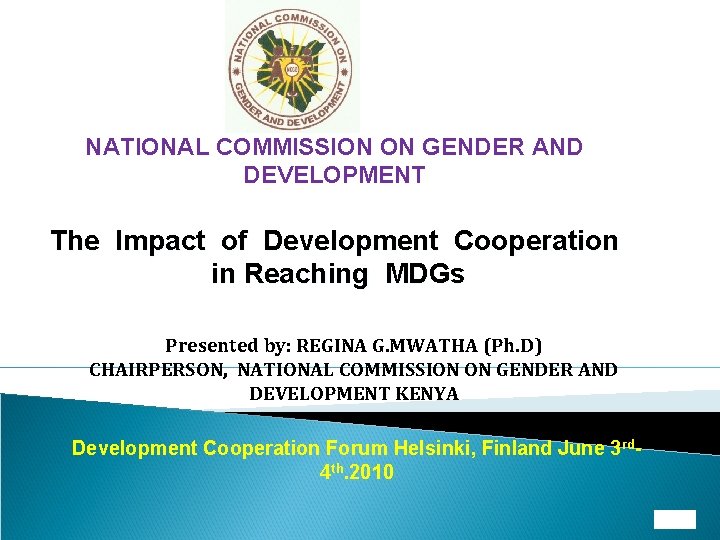 NATIONAL COMMISSION ON GENDER AND DEVELOPMENT

NATIONAL COMMISSION ON GENDER AND DEVELOPMENT

The Impact of Development Cooperation in Reaching MDGs

Presented by: REGINA G.MWATHA (Ph.D)
CHAIRPERSON, NATIONAL COMMISSION ON GENDER AND DEVELOPMENT KENYA

Development Cooperation Forum Helsinki, Finland June 3rd-4th.2010